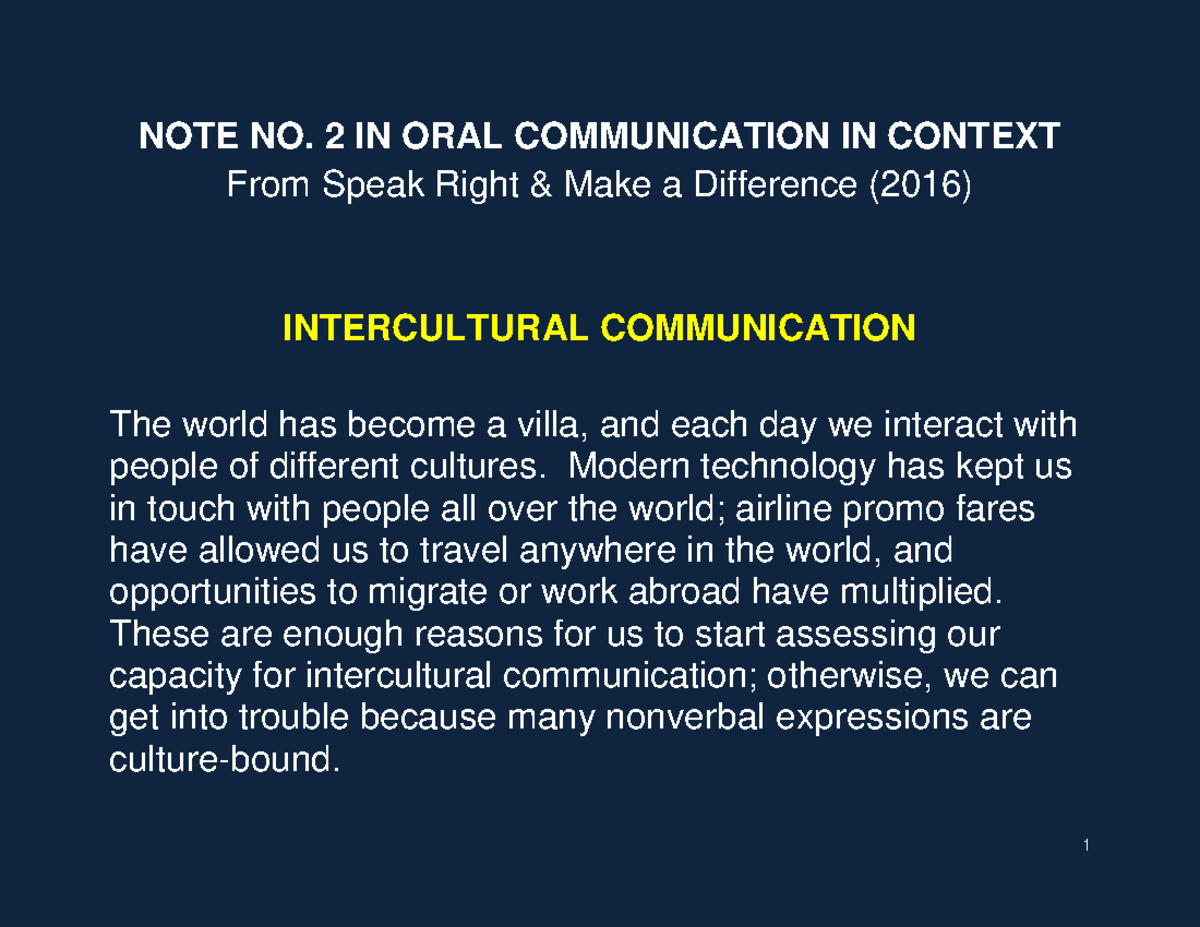 NOTE NO. 2 IN ORAL COMMUNICATION IN CONTEXT
From Speak Right & Make a Difference (2016)

INTERCULTURAL COMMUNICATION

The world has become a villa, and each day we interact with people of different cultures. Modern technology has kept us in touch with people all over the world; airline promo fares have allowed us to travel anywhere in the world, and opportunities to migrate or work abroad have multiplied. These are enough reasons for us to start assessing our capacity for intercultural communication; otherwise, we can get into trouble because many nonverbal expressions are culture-bound.

1